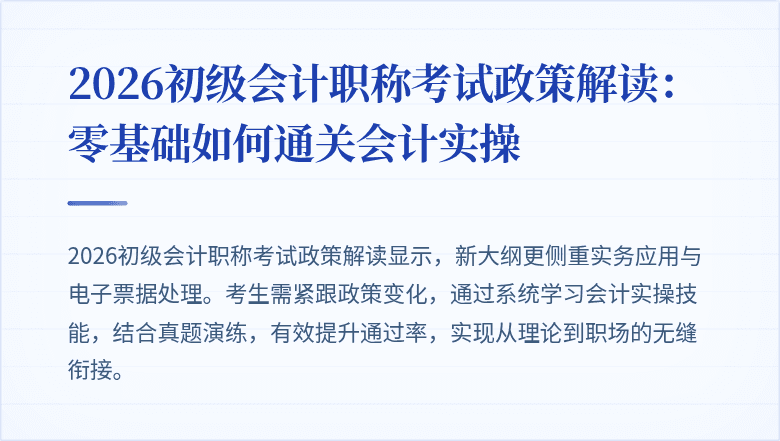 2026初级会计职称考试政策解读：零基础如何通关会计实操

2026初级会计职称考试政策解读显示，新大纲更侧重实务应用与电子票据处理。考生需紧跟政策变化，通过系统学习会计实操技能，结合真题演练，有效提升通过率，实现从理论到职场的无缝衔接。